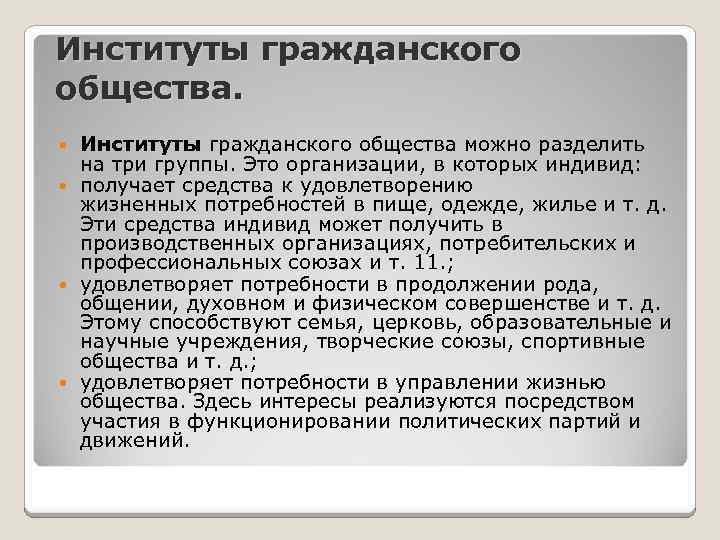 Институты гражданского общества.

Институты гражданского общества можно разделить на три группы. Это организации, в которых индивид:

получает средства к удовлетворению жизненных потребностей в пище, одежде, жилье и т. д. Эти средства индивид может получить в производственных организациях, потребительских и профессиональных союзах и т. 11.;

удовлетворяет потребности в продолжении рода, общении, духовном и физическом совершенстве и т. д. Этому способствуют семья, церковь, образовательные и научные учреждения, творческие союзы, спортивные общества и т. д.;

удовлетворяет потребности в управлении жизнью общества. Здесь интересы реализуются посредством участия в функционировании политических партий и движений.